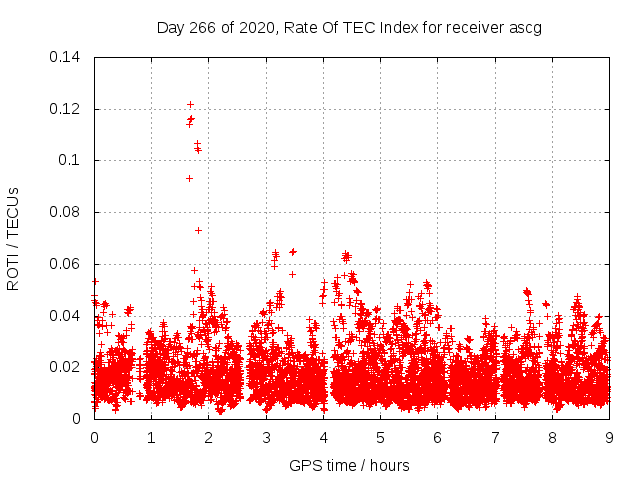 Day 266 of 2020, Rate Of TEC Index for receiver ascg

ROTI / TECUs

0.14
0.12
0.1
0.08
0.06
0.04
0.02
0

0 1 2 3 4 5 6 7 8 9

GPS time / hours